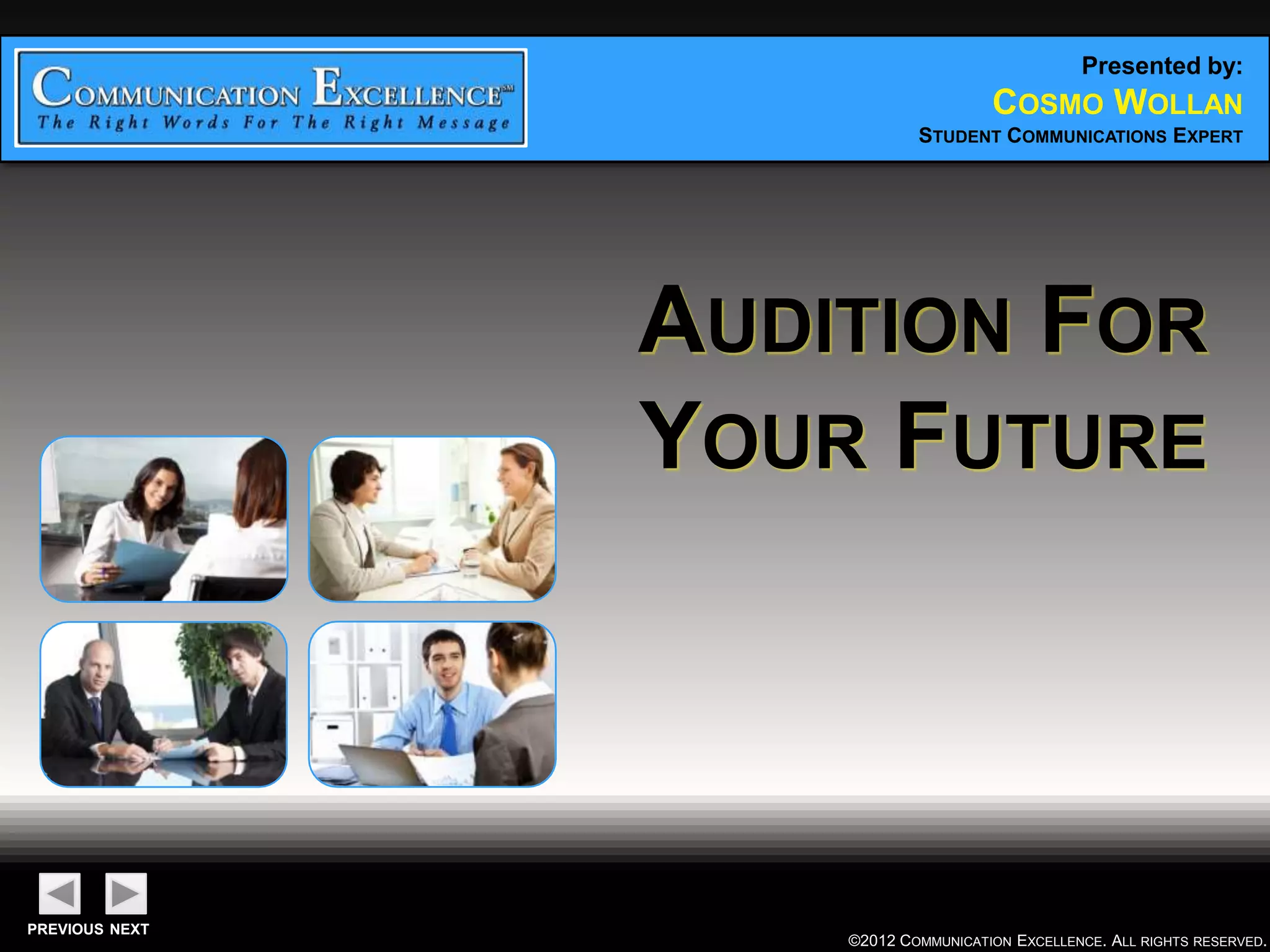 COMMUNICATION EXCELLENCE℠
The Right Words For The Right Message

Presented by:
COSMO WOLLAN
STUDENT COMMUNICATIONS EXPERT

AUDITION FOR YOUR FUTURE

PREVIOUS NEXT

©2012 COMMUNICATION EXCELLENCE. ALL RIGHTS RESERVED.